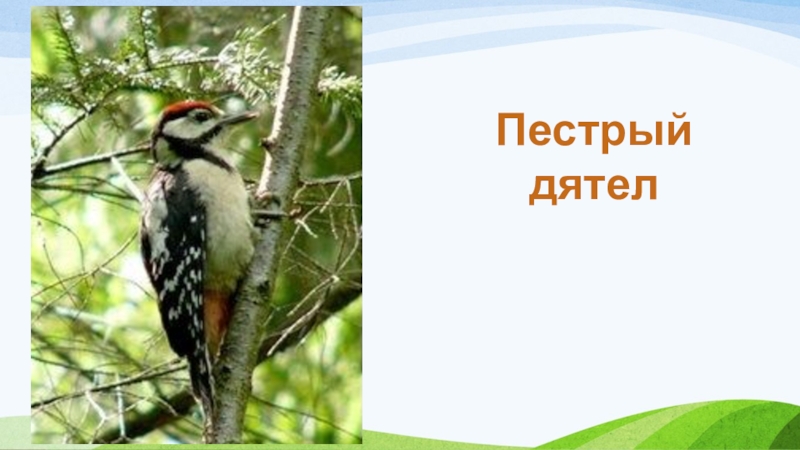 Пестрый дятел